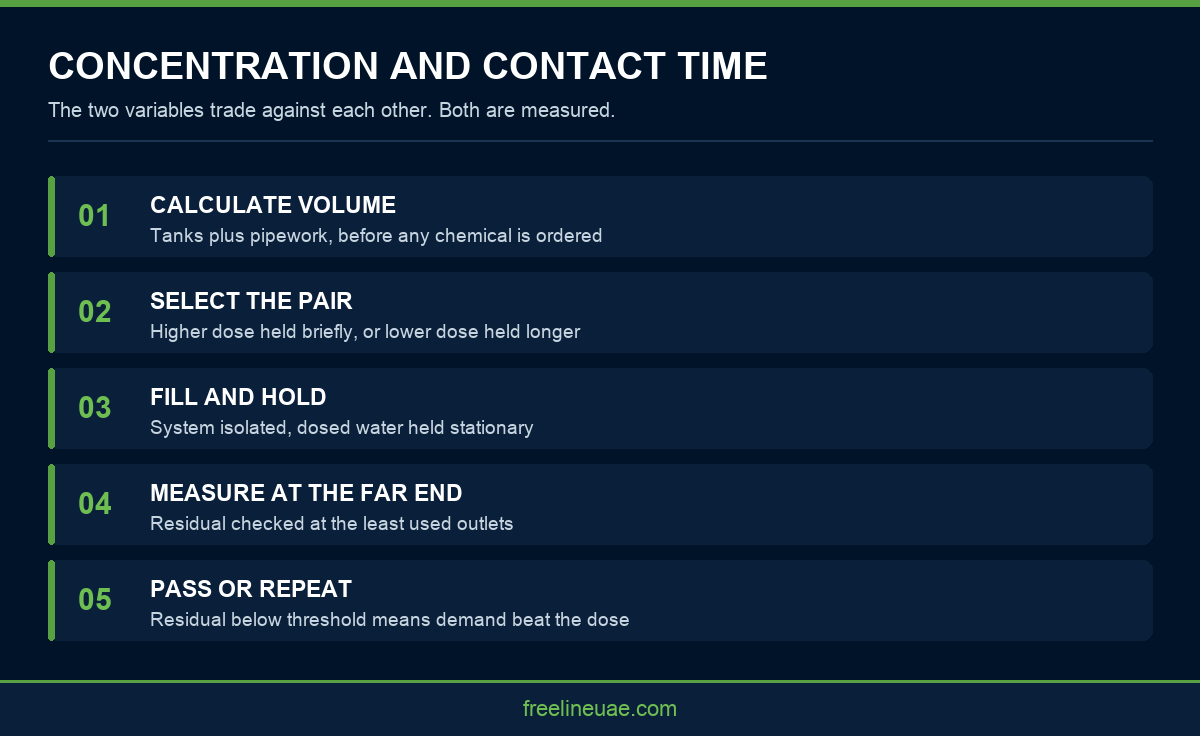 CONCENTRATION AND CONTACT TIME

The two variables trade against each other. Both are measured.

01 CALCULATE VOLUME
Tanks plus pipework, before any chemical is ordered

02 SELECT THE PAIR
Higher dose held briefly, or lower dose held longer

03 FILL AND HOLD
System isolated, dosed water held stationary

04 MEASURE AT THE FAR END
Residual checked at the least used outlets

05 PASS OR REPEAT
Residual below threshold means demand beat the dose

freelineuae.com